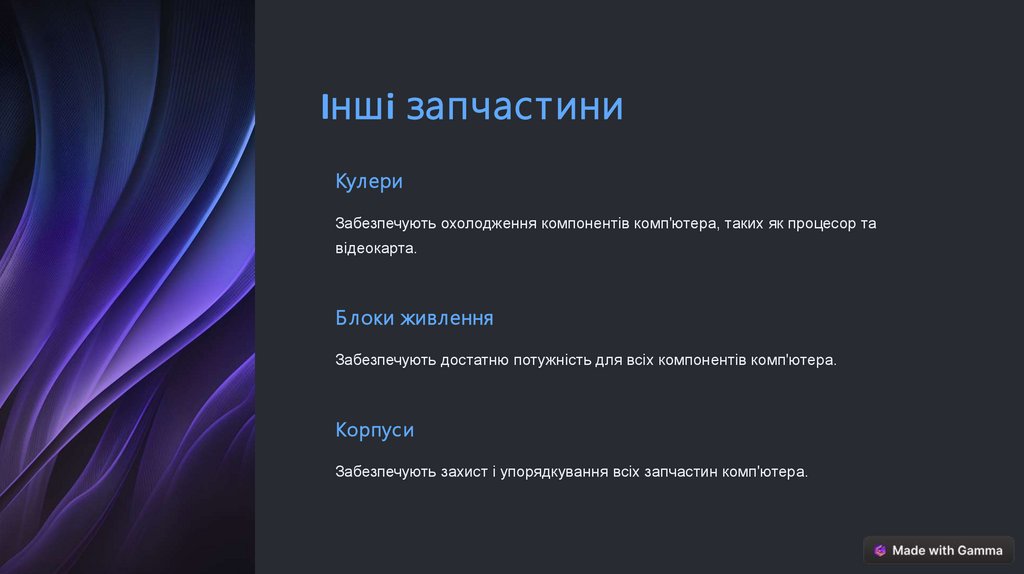 Інші запчастини

Кулери

Забезпечують охолодження компонентів комп'ютера, таких як процесор та відеокарта.

Блоки живлення

Забезпечують достатню потужність для всіх компонентів комп'ютера.

Корпуси

Забезпечують захист і упорядкування всіх запчастин комп'ютера.

Made with Gamma